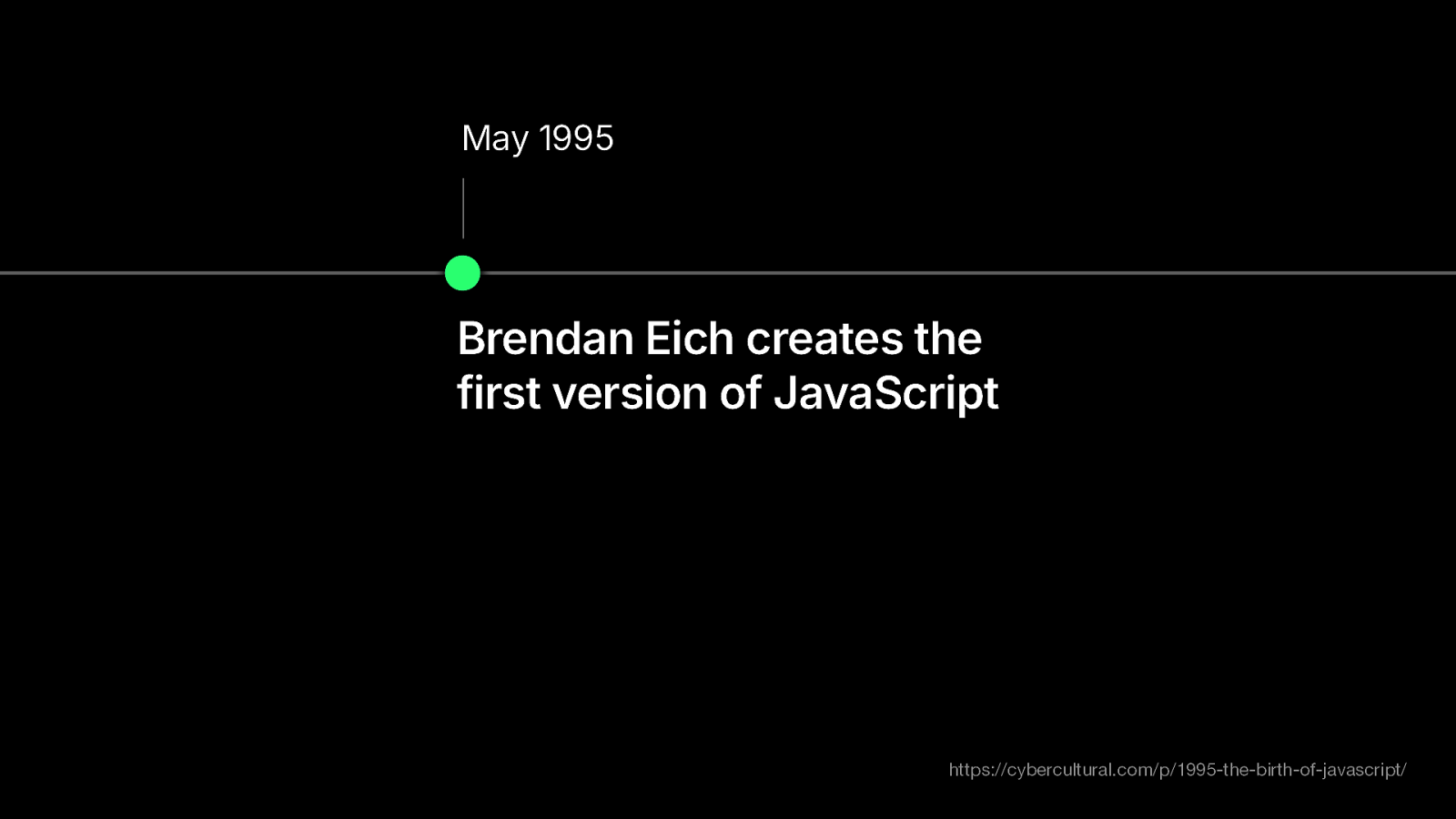 May 1995

Brendan Eich creates the first version of JavaScript

https://cybercultural.com/p/1995-the-birth-of-javascript/